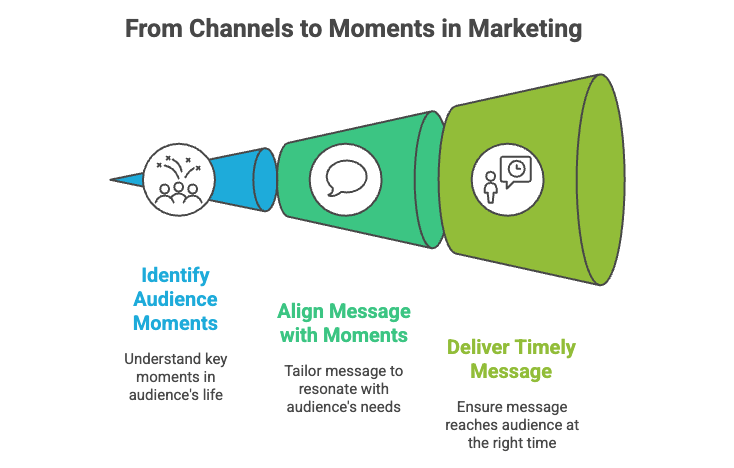 From Channels to Moments in Marketing

Identify Audience Moments

Understand key moments in audience's life

Align Message with Moments

Tailor message to resonate with audience's needs

Deliver Timely Message

Ensure message reaches audience at the right time